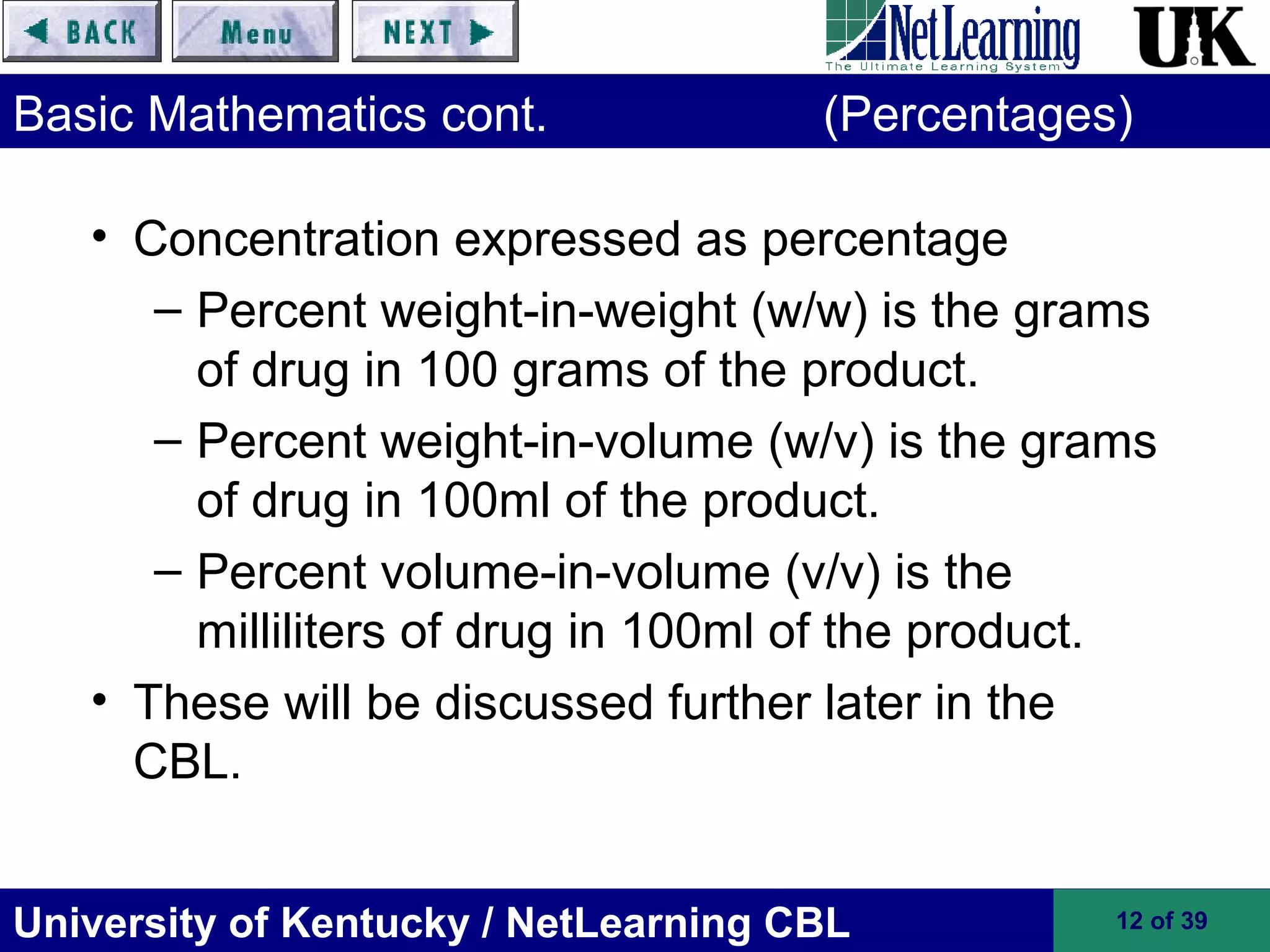 BACK Menu NEXT

NetLearning
The Ultimate Learning System

UK

Basic Mathematics cont. (Percentages)

• Concentration expressed as percentage
– Percent weight-in-weight (w/w) is the grams of drug in 100 grams of the product.
– Percent weight-in-volume (w/v) is the grams of drug in 100ml of the product.
– Percent volume-in-volume (v/v) is the milliliters of drug in 100ml of the product.
• These will be discussed further later in the CBL.

University of Kentucky / NetLearning CBL

12 of 39